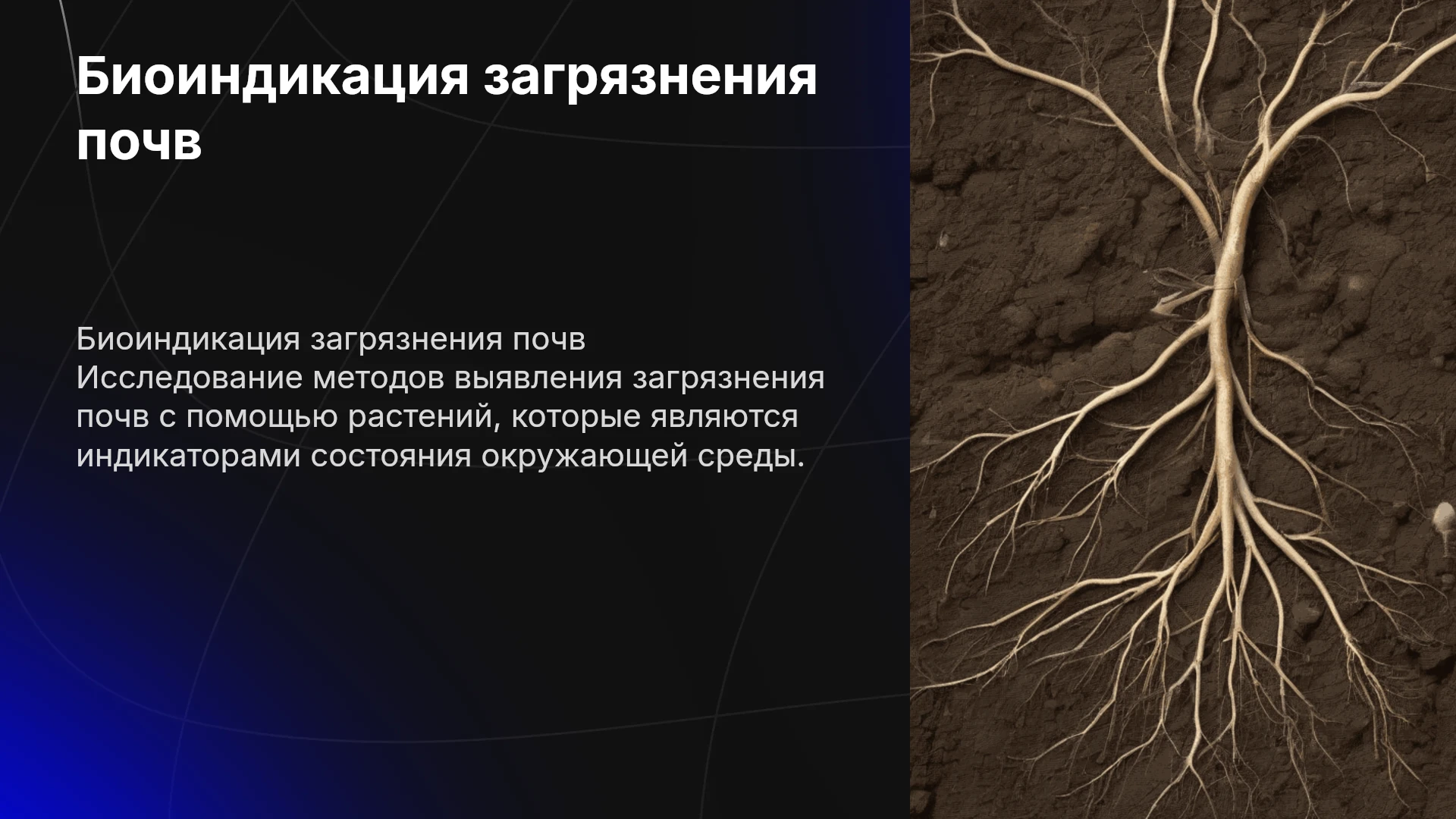 Биоиндикация загрязнения почв

Биоиндикация загрязнения почв
Исследование методов выявления загрязнения почв с помощью растений, которые являются индикаторами состояния окружающей среды.